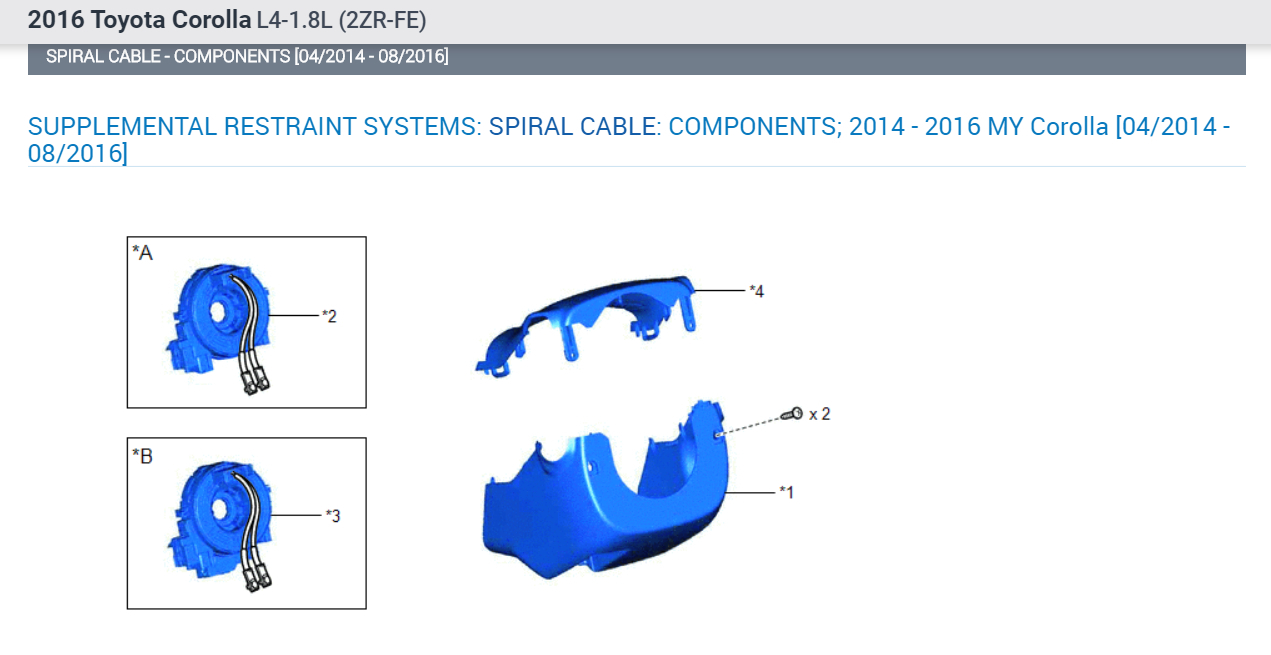 2016 Toyota Corolla L4-1.8L (2ZR-FE)

SPIRAL CABLE - COMPONENTS [04/2014 - 08/2016]

SUPPLEMENTAL RESTRAINT SYSTEMS: SPIRAL CABLE: COMPONENTS; 2014 - 2016 MY Corolla [04/2014 - 08/2016]

*A

*2

*B

*3

*4

x 2

*1